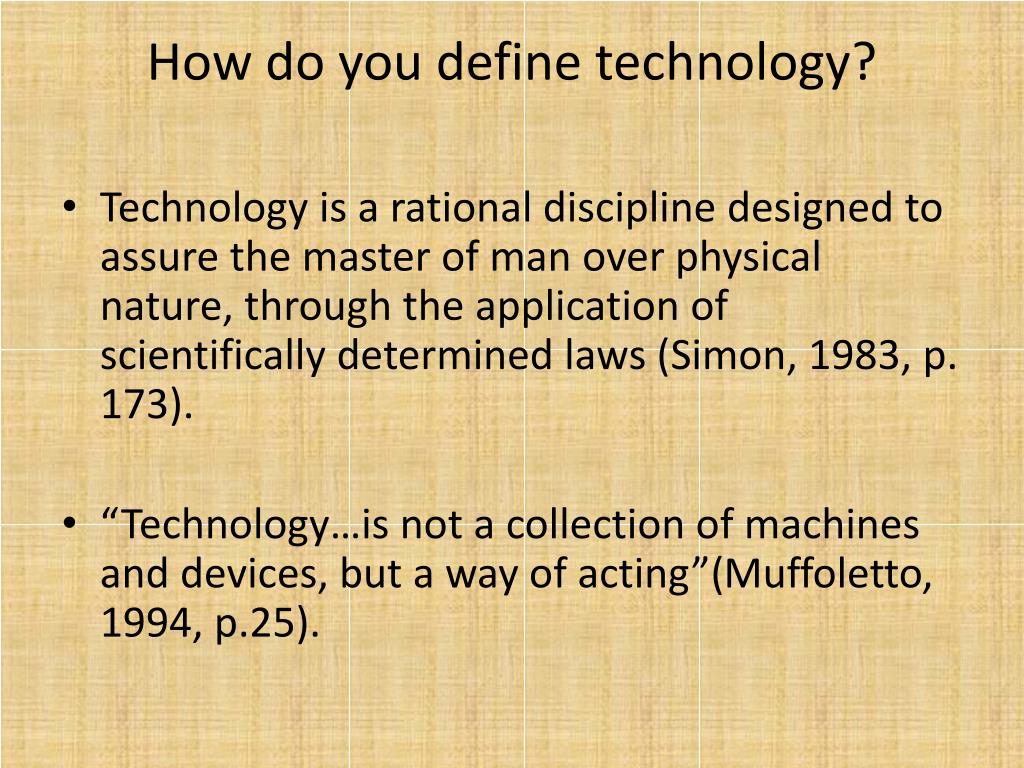 How do you define technology?

• Technology is a rational discipline designed to assure the master of man over physical nature, through the application of scientifically determined laws (Simon, 1983, p. 173).

• “Technology…is not a collection of machines and devices, but a way of acting”(Muffoletto, 1994, p.25).